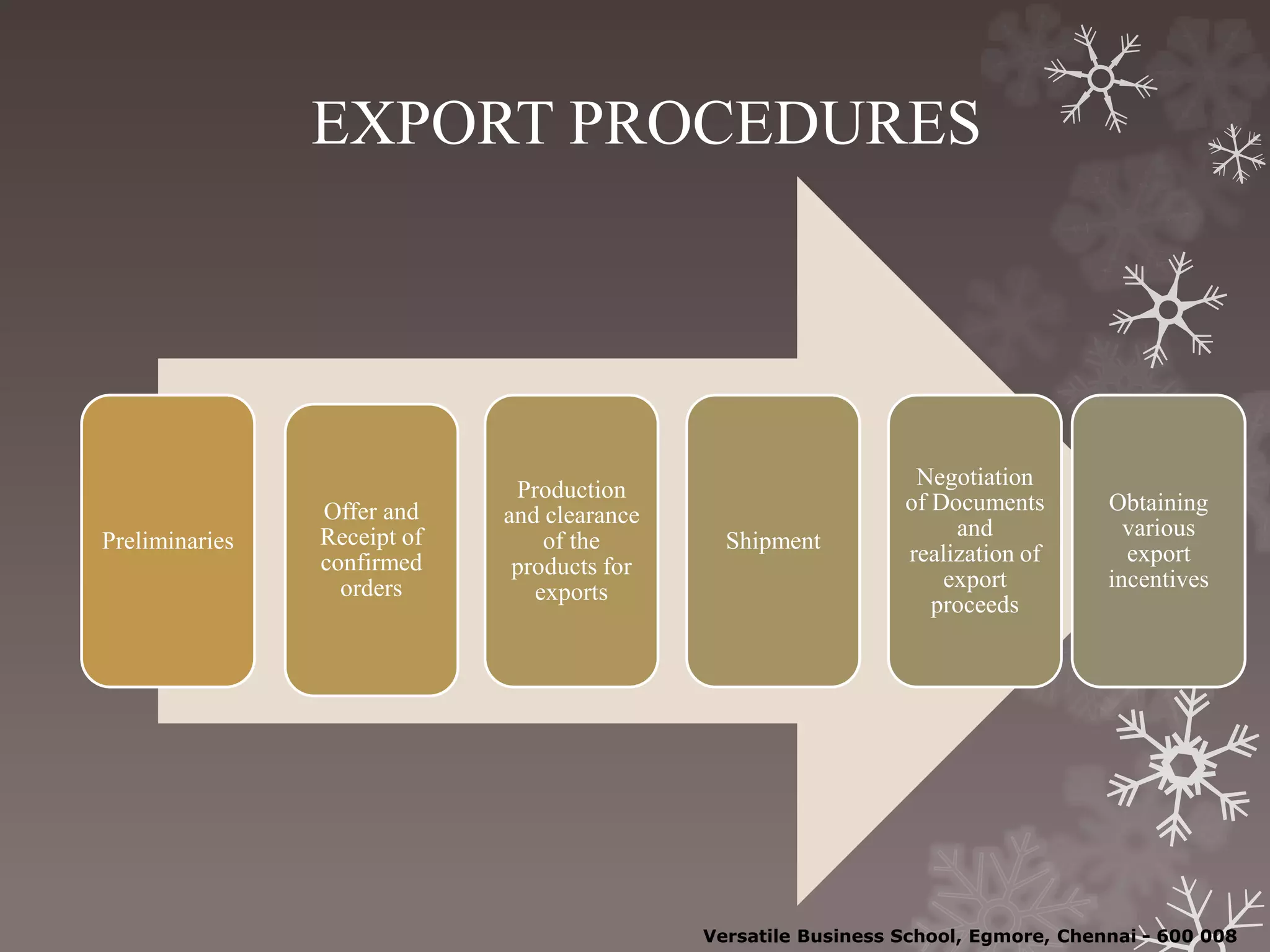 EXPORT PROCEDURES

Preliminaries

Offer and Receipt of confirmed orders

Production and clearance of the products for exports

Shipment

Negotiation of Documents and realization of export proceeds

Obtaining various export incentives

Versatile Business School, Egmore, Chennai - 600 008